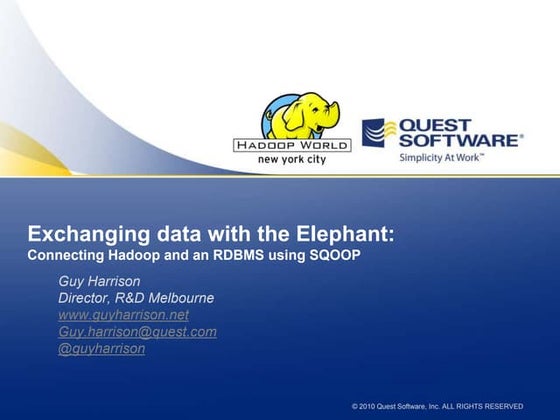 HADOOP WORLD
new york city

QUEST SOFTWARE®
Simplicity At Work™

Exchanging data with the Elephant:
Connecting Hadoop and an RDBMS using SQOOP

Guy Harrison
Director, R&D Melbourne
www.guyharrison.net
Guy.harrison@quest.com
@guyharrison

© 2010 Quest Software, Inc. ALL RIGHTS RESERVED